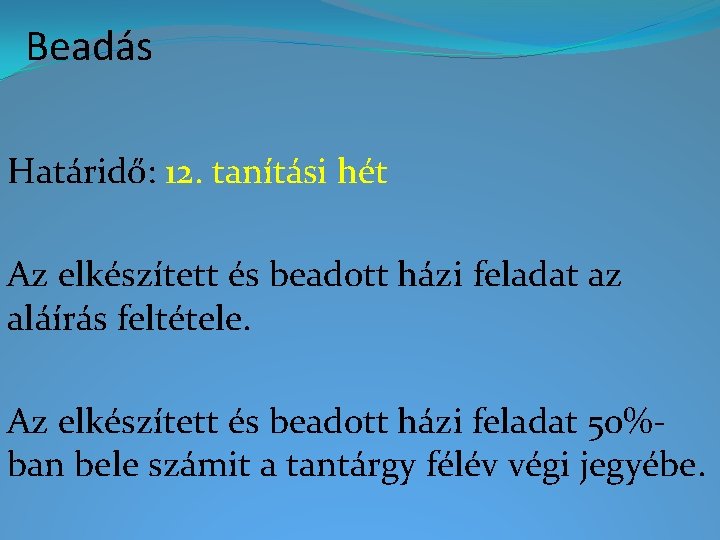 Beadás

Határidő: 12. tanítási hét

Az elkészített és beadott házi feladat az aláírás feltétele.

Az elkészített és beadott házi feladat 50%-ban bele számit a tantárgy félév végi jegyébe.